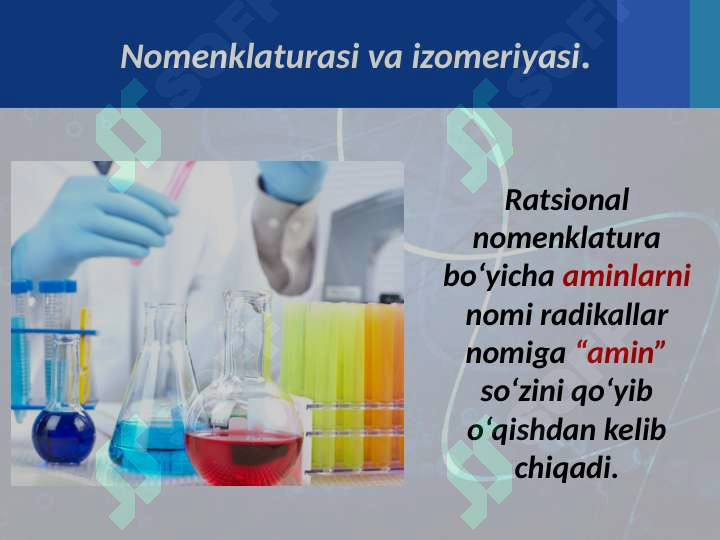 Nomenklaturasi va izomeriyasi.

Ratsional nomenklatura bo‘yicha aminlarni nomi radikallar nomiga “amin” so‘zini qo‘yib o‘qishdan kelib chiqadi.